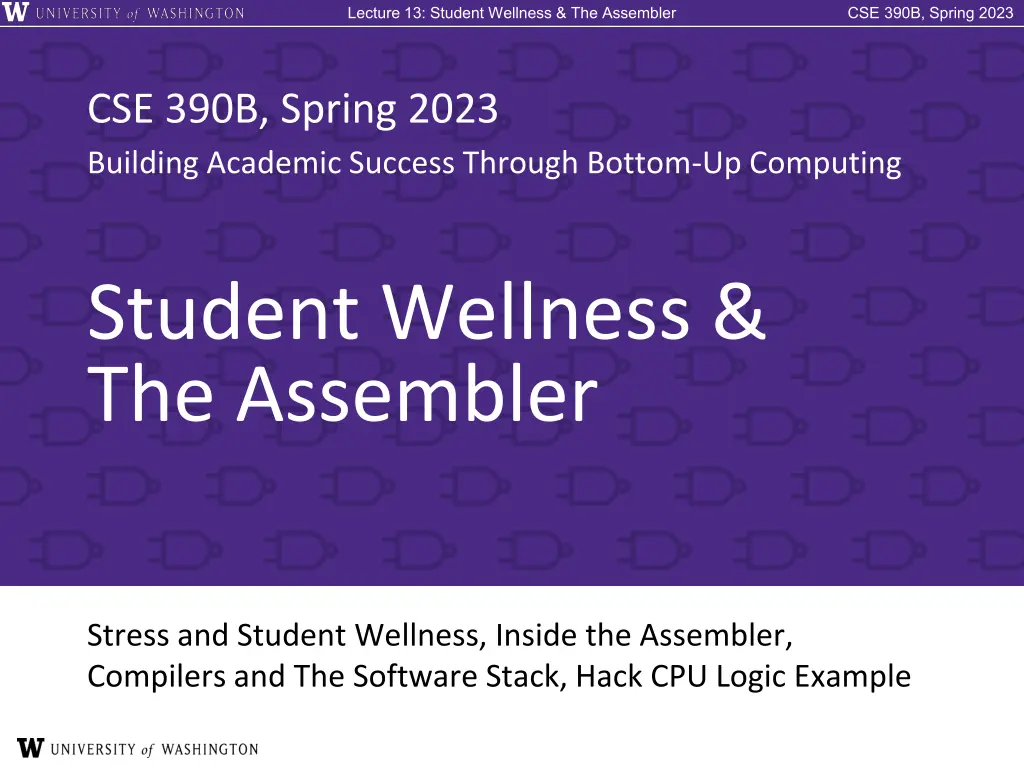 W UNIVERSITY of WASHINGTON

Lecture 13: Student Wellness & The Assembler

CSE 390B, Spring 2023

CSE 390B, Spring 2023

Building Academic Success Through Bottom-Up Computing

Student Wellness & The Assembler

Stress and Student Wellness, Inside the Assembler, Compilers and The Software Stack, Hack CPU Logic Example

W UNIVERSITY of WASHINGTON